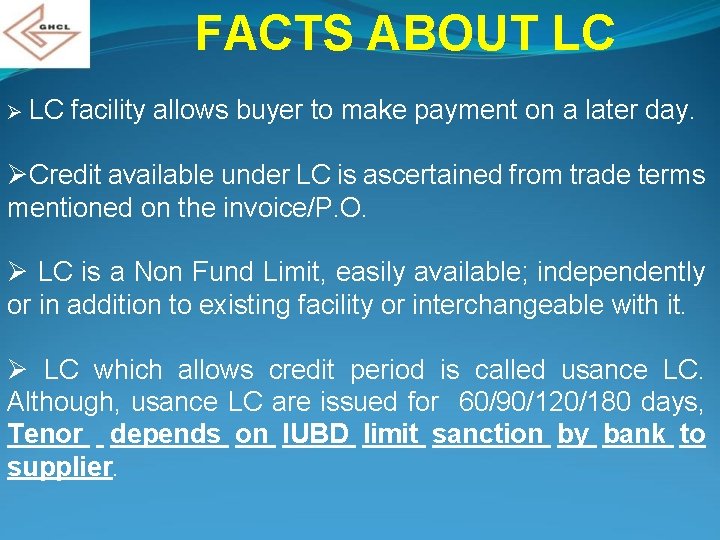 GHCL

FACTS ABOUT LC

➢ LC facility allows buyer to make payment on a later day.

➢Credit available under LC is ascertained from trade terms mentioned on the invoice/P.O.

➢ LC is a Non Fund Limit, easily available; independently or in addition to existing facility or interchangeable with it.

➢ LC which allows credit period is called usance LC. Although, usance LC are issued for 60/90/120/180 days, Tenor depends on IUBD limit sanction by bank to supplier.